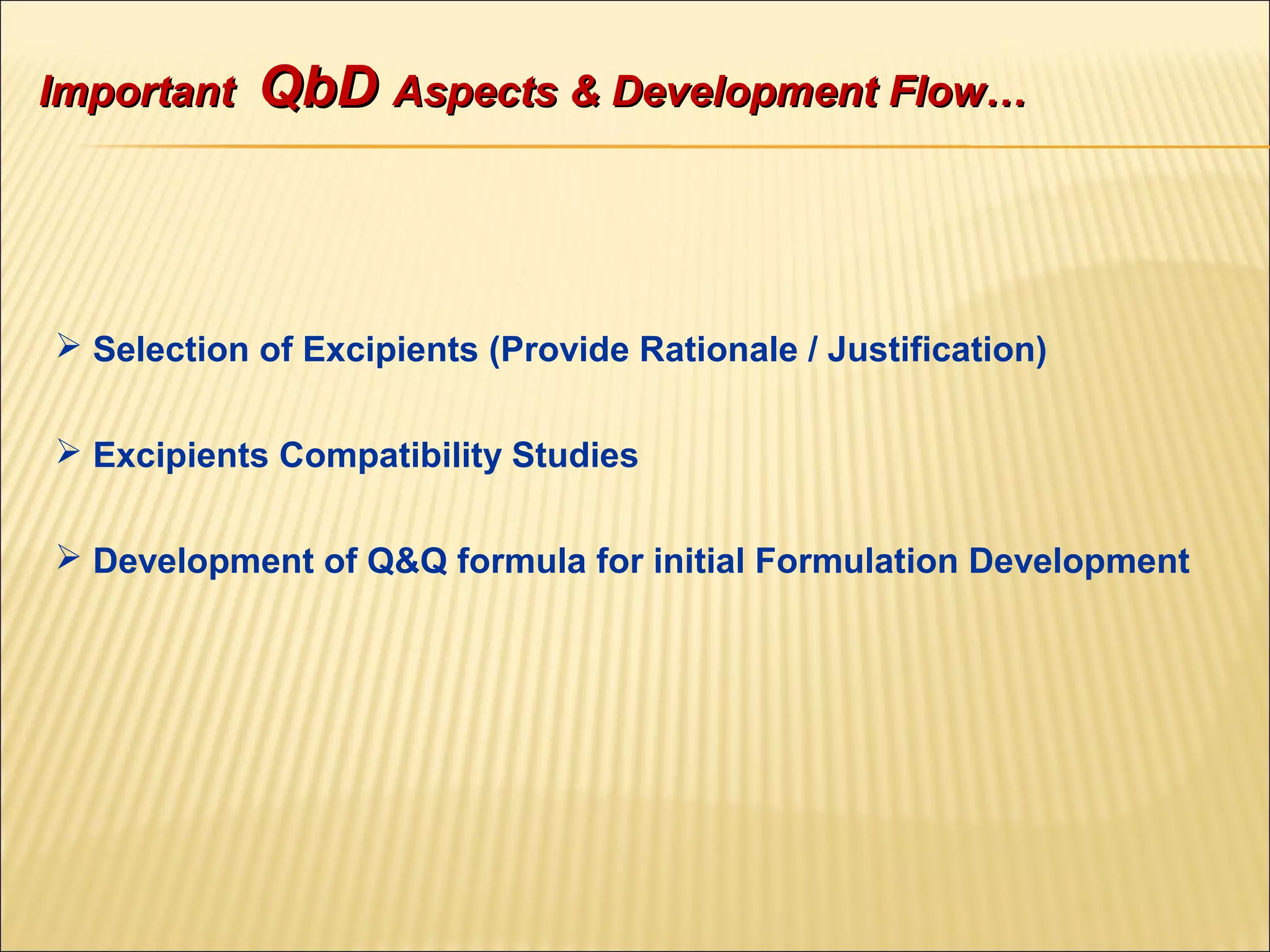 Important QbD Aspects & Development Flow…

➢ Selection of Excipients (Provide Rationale / Justification)

➢ Excipients Compatibility Studies

➢ Development of Q&Q formula for initial Formulation Development